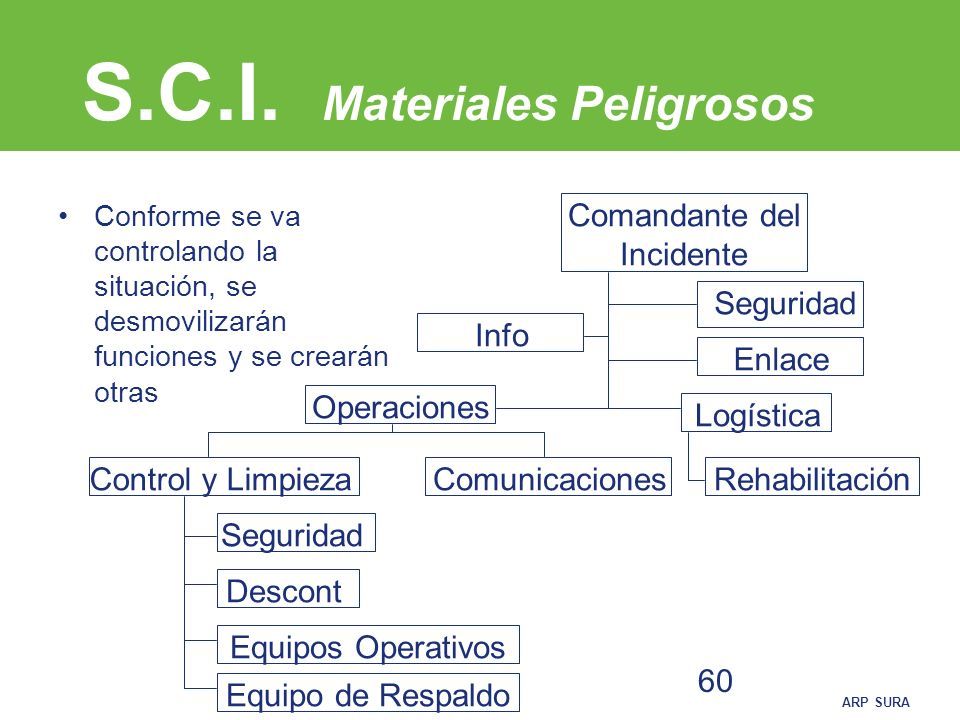 S.C.I. Materiales Peligrosos

• Conforme se va controlando la situación, se desmovilizarán funciones y se crearán otras

Comandante del Incidente

Seguridad

Info

Enlace

Operaciones

Logística

Control y Limpieza

Comunicaciones

Rehabilitación

Seguridad

Descont

Equipos Operativos

Equipo de Respaldo

60

ARP SURA